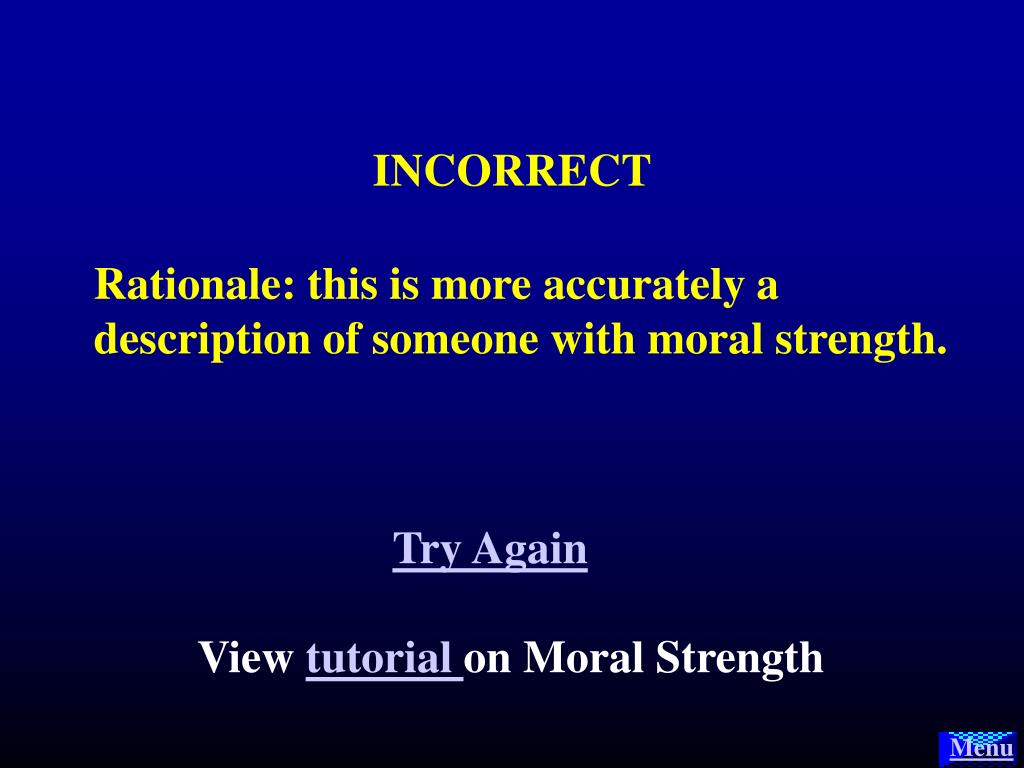 INCORRECT

Rationale: this is more accurately a description of someone with moral strength.

Try Again

View tutorial on Moral Strength

Menu